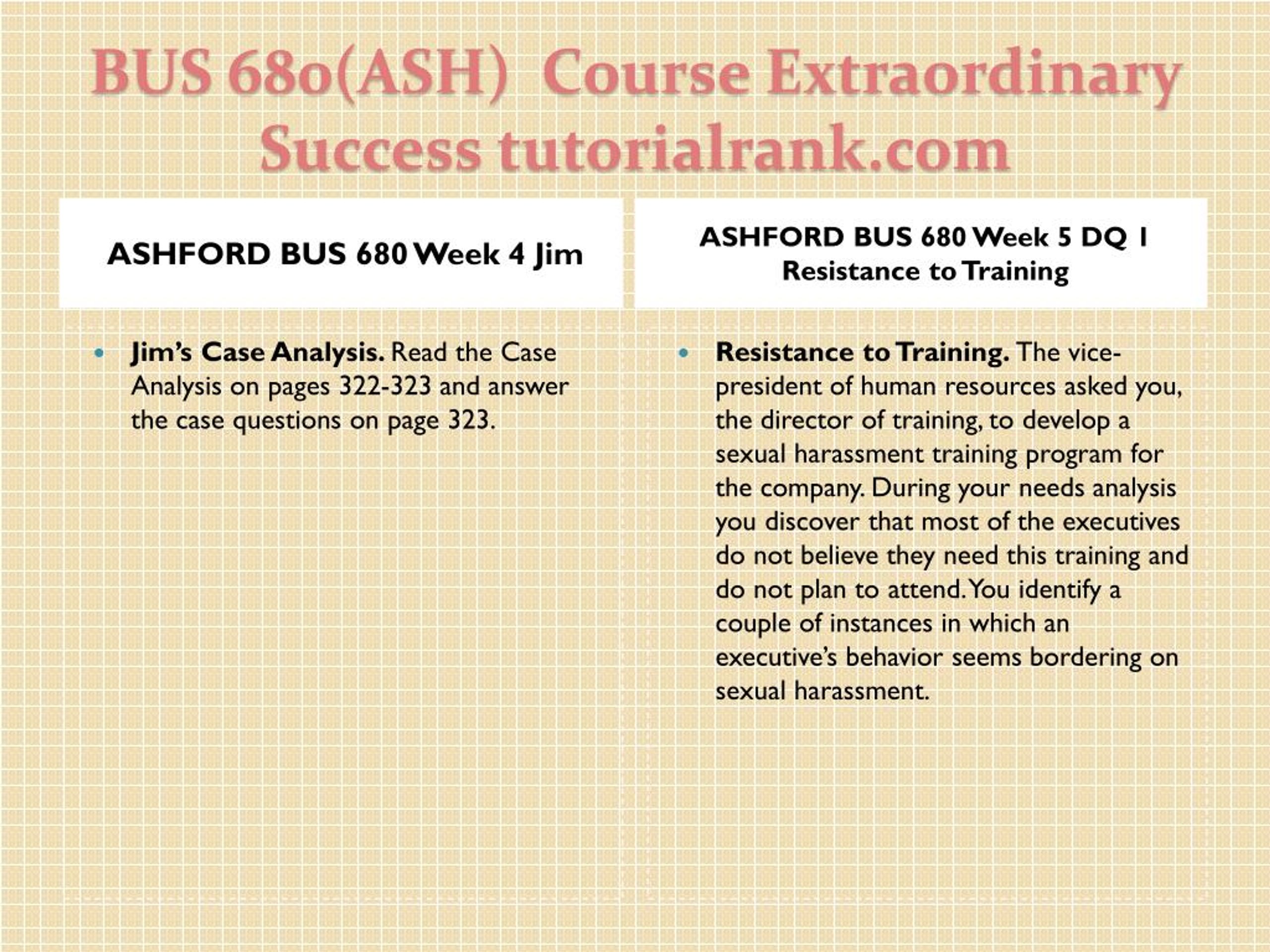 BUS 680(ASH) Course Extraordinary Success tutorialrank.com

ASHFORD BUS 680 Week 4 Jim

• Jim's Case Analysis. Read the Case Analysis on pages 322-323 and answer the case questions on page 323.

ASHFORD BUS 680 Week 5 DQ 1 Resistance to Training

• Resistance to Training. The vice-president of human resources asked you, the director of training, to develop a sexual harassment training program for the company. During your needs analysis you discover that most of the executives do not believe they need this training and do not plan to attend. You identify a couple of instances in which an executive's behavior seems bordering on sexual harassment.